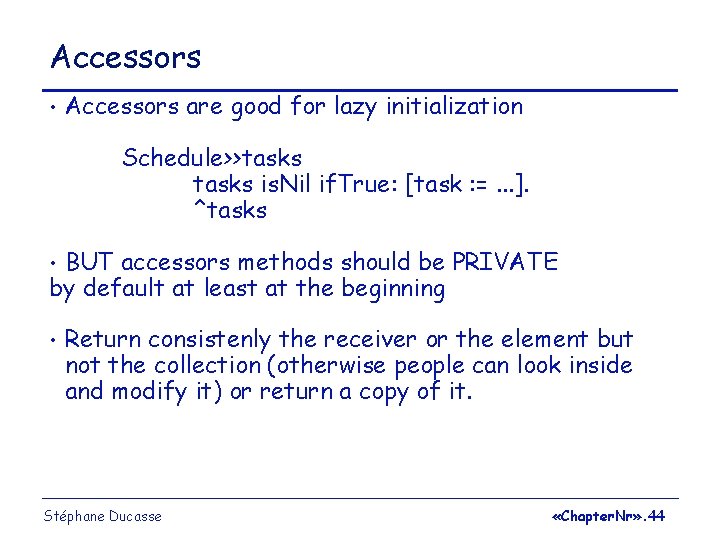 Accessors

• Accessors are good for lazy initialization

Schedule>>tasks
tasks isNil ifTrue: [task := ...].
^tasks

• BUT accessors methods should be PRIVATE by default at least at the beginning

• Return consistenly the receiver or the element but not the collection (otherwise people can look inside and modify it) or return a copy of it.

Stéphane Ducasse

«ChapterNr».44